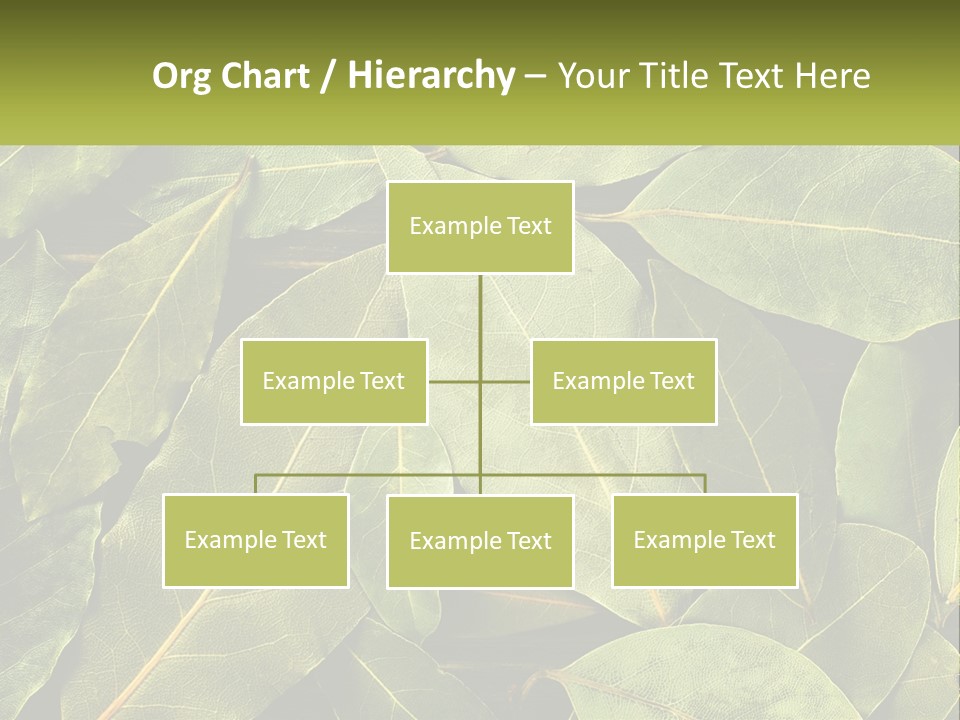 Org Chart / Hierarchy – Your Title Text Here

Example Text

Example Text

Example Text

Example Text

Example Text

Example Text